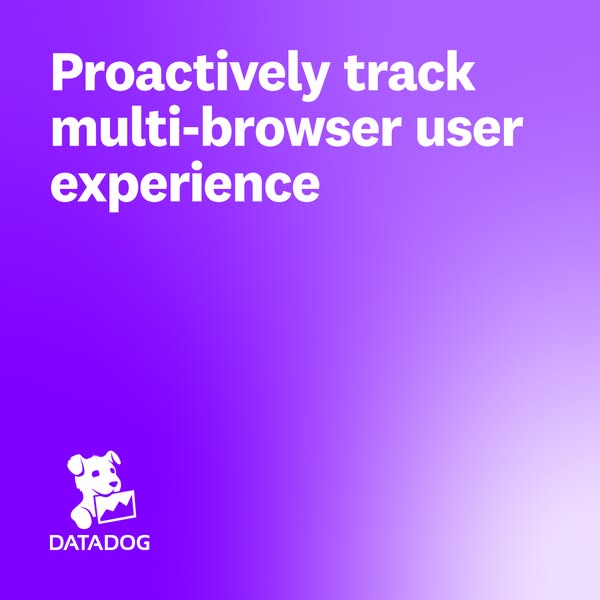 Proactively track multi-browser user experience

DATADOG